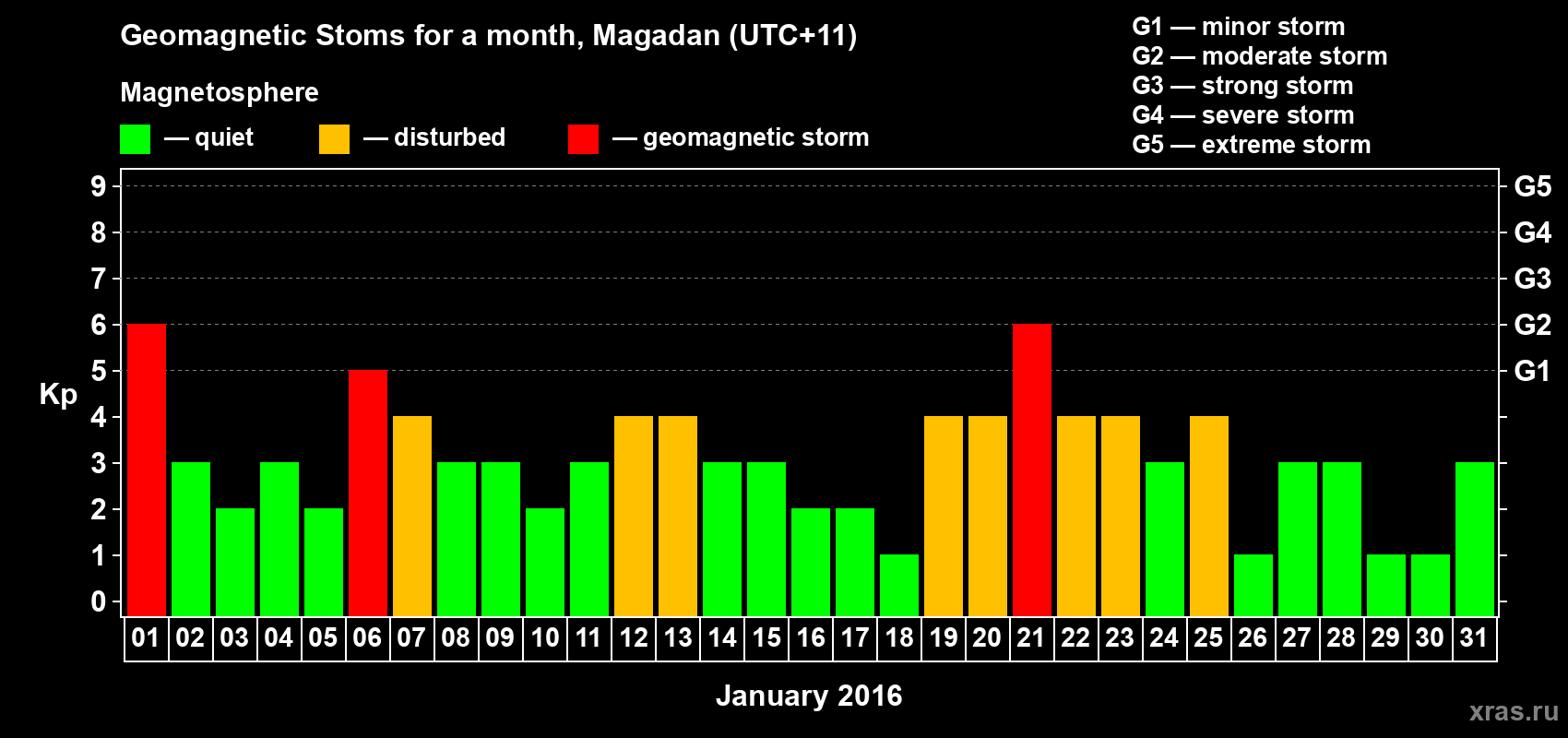 Geomagnetic Stoms for a month, Magadan (UTC+11)

Magnetosphere

— quiet — disturbed — geomagnetic storm

G1 — minor storm
G2 — moderate storm
G3 — strong storm
G4 — severe storm
G5 — extreme storm

Kp

9
8
7
6
5
4
3
2
1
0

G5
G4
G3
G2
G1

01 02 03 04 05 06 07 08 09 10 11 12 13 14 15 16 17 18 19 20 21 22 23 24 25 26 27 28 29 30 31

January 2016

xras.ru